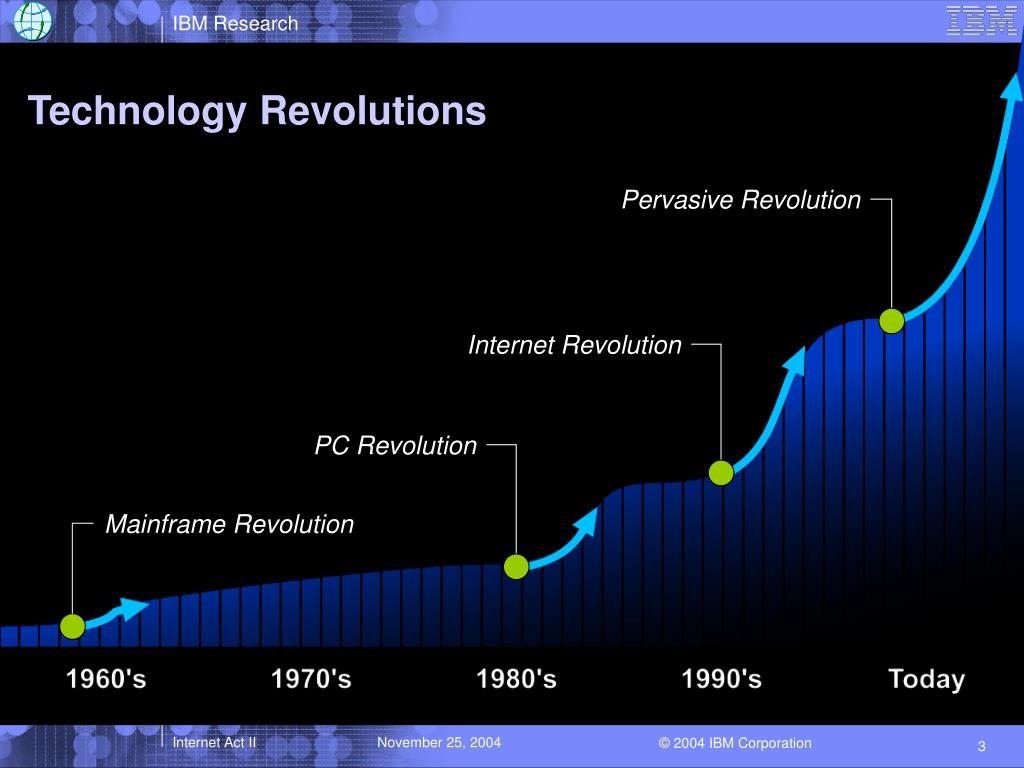 IBM Research

IBM

Technology Revolutions

Pervasive Revolution

Internet Revolution

PC Revolution

Mainframe Revolution

1960's 1970's 1980's 1990's Today

Internet Act II November 25, 2004 © 2004 IBM Corporation 3